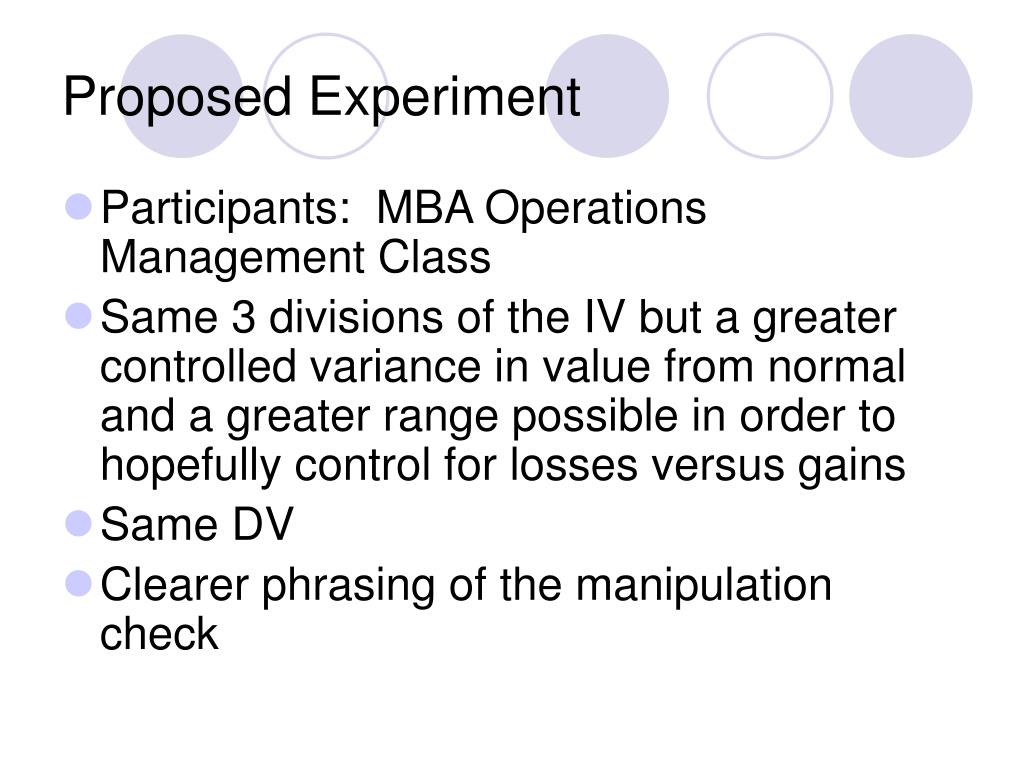 Proposed Experiment

- Participants: MBA Operations Management Class
- Same 3 divisions of the IV but a greater controlled variance in value from normal and a greater range possible in order to hopefully control for losses versus gains
- Same DV
- Clearer phrasing of the manipulation check